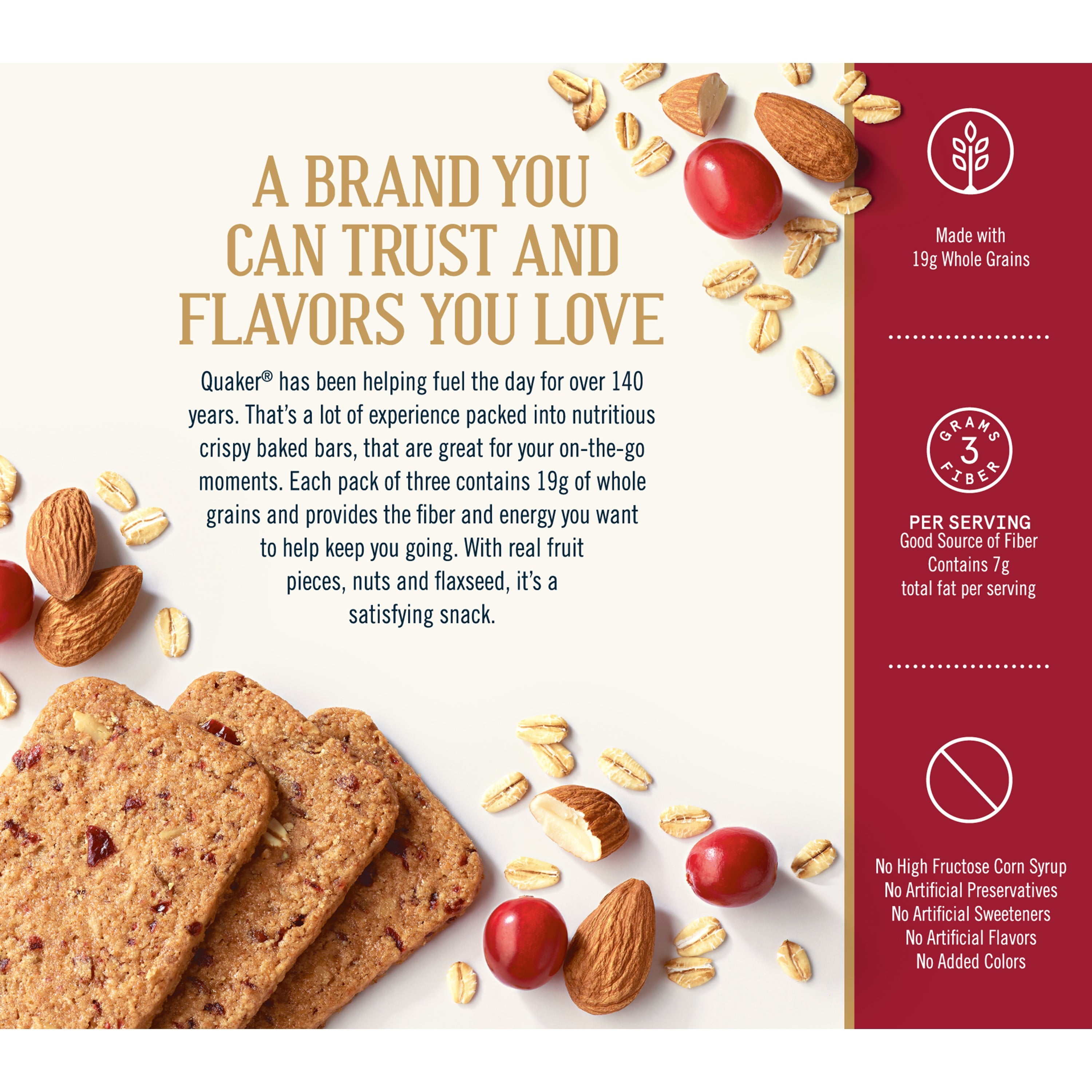 A BRAND YOU CAN TRUST AND FLAVORS YOU LOVE

Quaker® has been helping fuel the day for over 140 years. That's a lot of experience packed into nutritious crispy baked bars, that are great for your on-the-go moments. Each pack of three contains 19g of whole grains and provides the fiber and energy you want to help keep you going. With real fruit pieces, nuts and flaxseed, it's a satisfying snack.

Made with 19g Whole Grains

GRAMS 3 FIBER

PER SERVING
Good Source of Fiber
Contains 7g total fat per serving

No High Fructose Corn Syrup
No Artificial Preservatives
No Artificial Sweeteners
No Artificial Flavors
No Added Colors